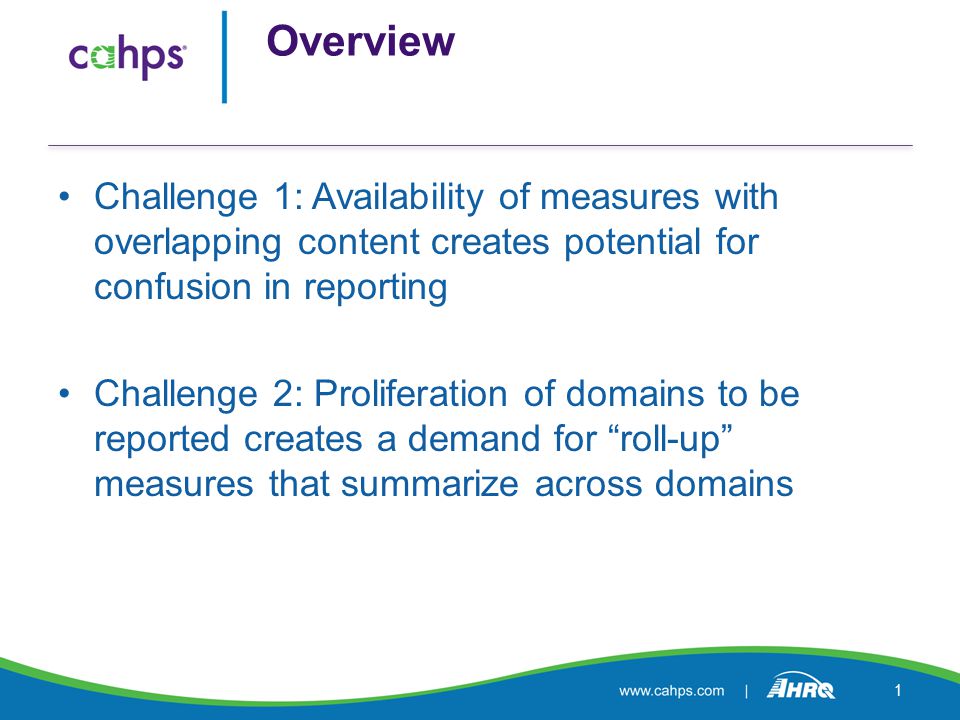 cahps

Overview

• Challenge 1: Availability of measures with overlapping content creates potential for confusion in reporting

• Challenge 2: Proliferation of domains to be reported creates a demand for “roll-up” measures that summarize across domains

www.cahps.com | AHRQ

1